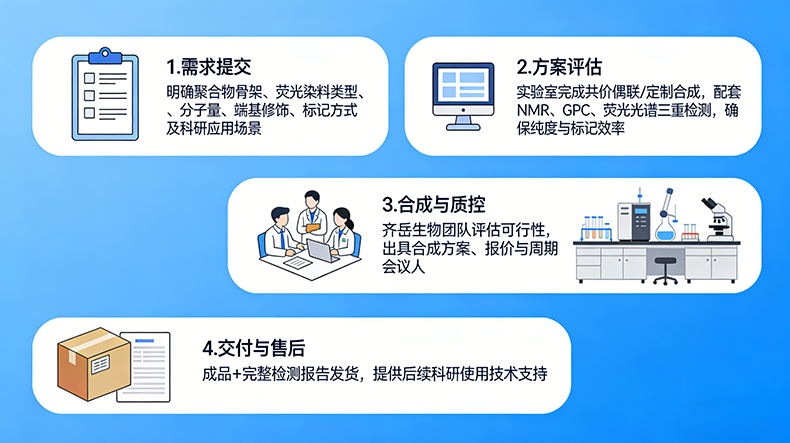 1.需求提交

明确聚合物骨架、荧光染料类型、、分子量、端基修饰、标记方式及科研应用场景

2.方案评估

实验室完成共价偶联/定制合成，配套NMR、GPC、荧光光谱三重检测，确保纯度与标记效率

3.合成与质控

齐岳生物团队评估可行性，出具合成方案、报价与周期会议人

4.交付与售后

成品+完整检测报告发货，提供后续科研使用技术支持